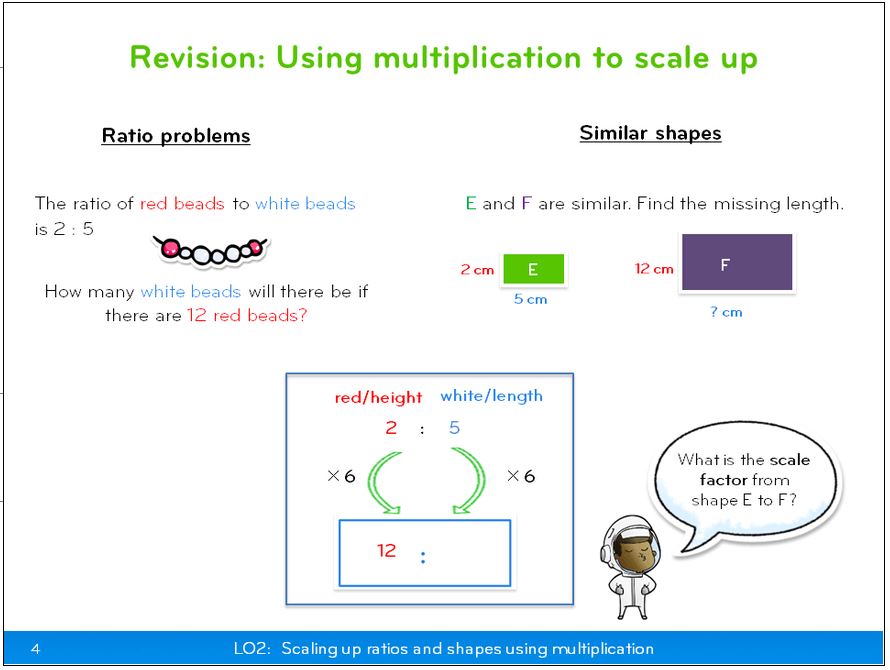 Revision: Using multiplication to scale up

Ratio problems

The ratio of red beads to white beads is 2 : 5

How many white beads will there be if there are 12 red beads?

Similar shapes

E and F are similar. Find the missing length.

2 cm E
5 cm

12 cm F
? cm

red/height white/length
2 : 5
×6 ×6
12 :

What is the scale factor from shape E to F?

4 LO2: Scaling up ratios and shapes using multiplication